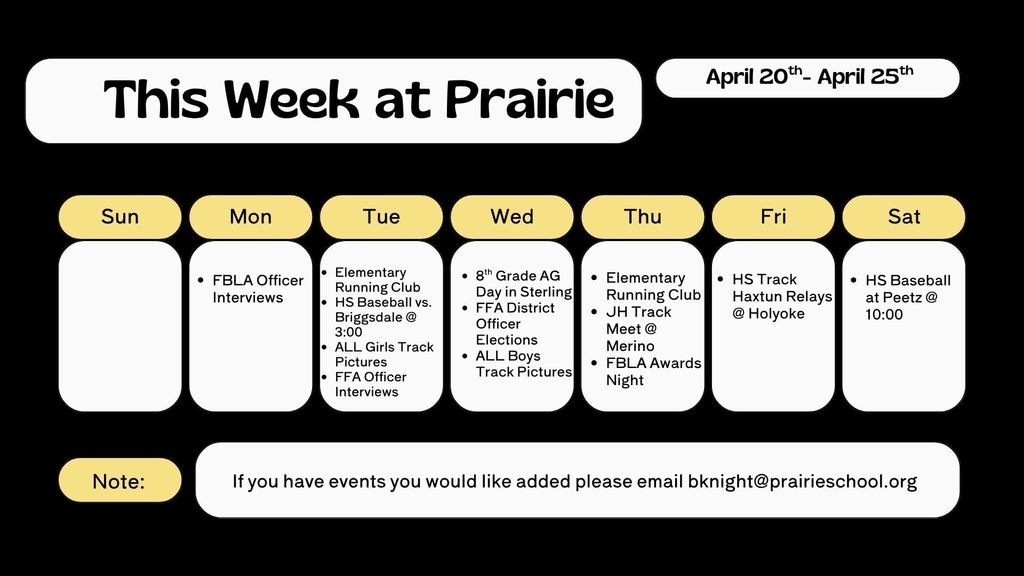 This Week at Prairie

April 20$^{th}$- April 25$^{th}$

| Sun | Mon | Tue | Wed | Thu | Fri | Sat |
|---|---|---|---|---|---|---|
| | • FBLA Officer Interviews | • Elementary Running Club • HS Baseball vs. Briggsdale @ 3:00 • ALL Girls Track Pictures • FFA Officer Interviews | • 8$^{th}$ Grade AG Day in Sterling • FFA District Officer Elections • ALL Boys Track Pictures | • Elementary Running Club • JH Track Meet @ Merino • FBLA Awards Night | • HS Track Haxtun Relays @ Holyoke | • HS Baseball at Peetz @ 10:00 |

Note:

If you have events you would like added please email bknight@prairieschool.org